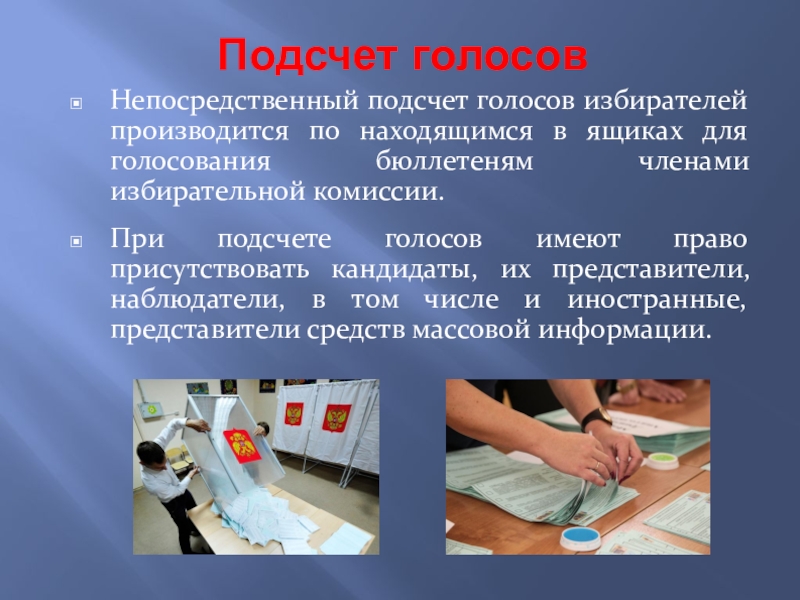 Подсчет голосов

Непосредственный подсчет голосов избирателей производится по находящимся в ящиках для голосования бюллетеням членами избирательной комиссии.

При подсчете голосов имеют право присутствовать кандидаты, их представители, наблюдатели, в том числе и иностранные, представители средств массовой информации.